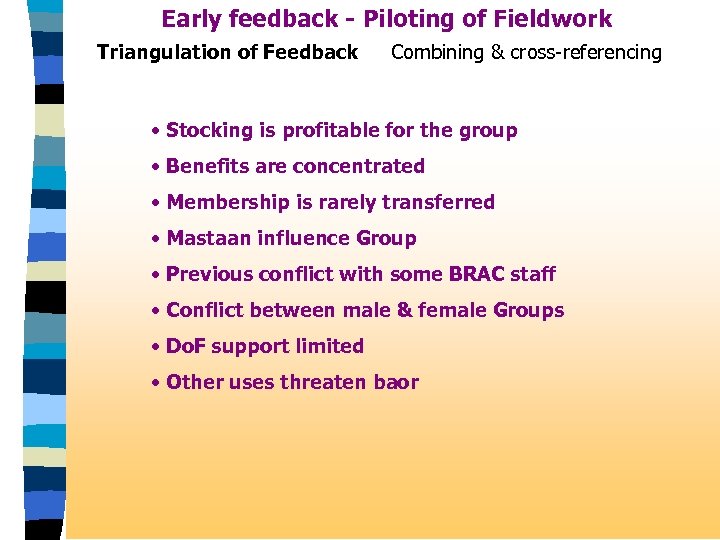 Early feedback - Piloting of Fieldwork

Triangulation of Feedback Combining & cross-referencing

• Stocking is profitable for the group
• Benefits are concentrated
• Membership is rarely transferred
• Mastaan influence Group
• Previous conflict with some BRAC staff
• Conflict between male & female Groups
• DoF support limited
• Other uses threaten baor